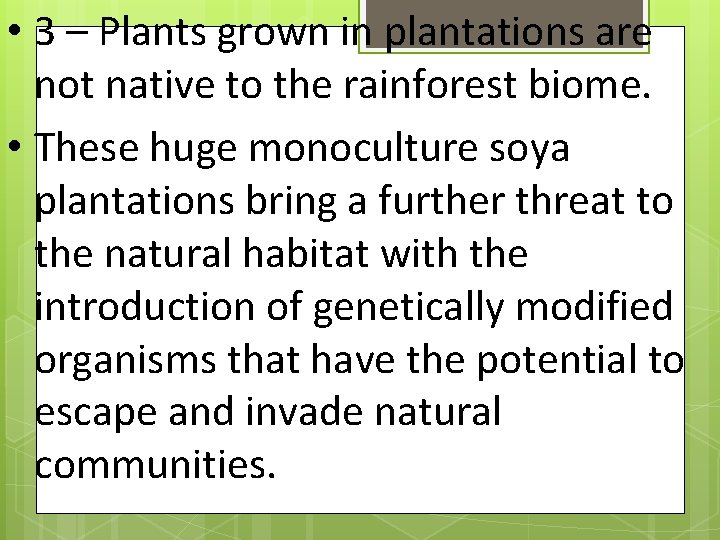 • 3 – Plants grown in plantations are not native to the rainforest biome.

• These huge monoculture soya plantations bring a further threat to the natural habitat with the introduction of genetically modified organisms that have the potential to escape and invade natural communities.